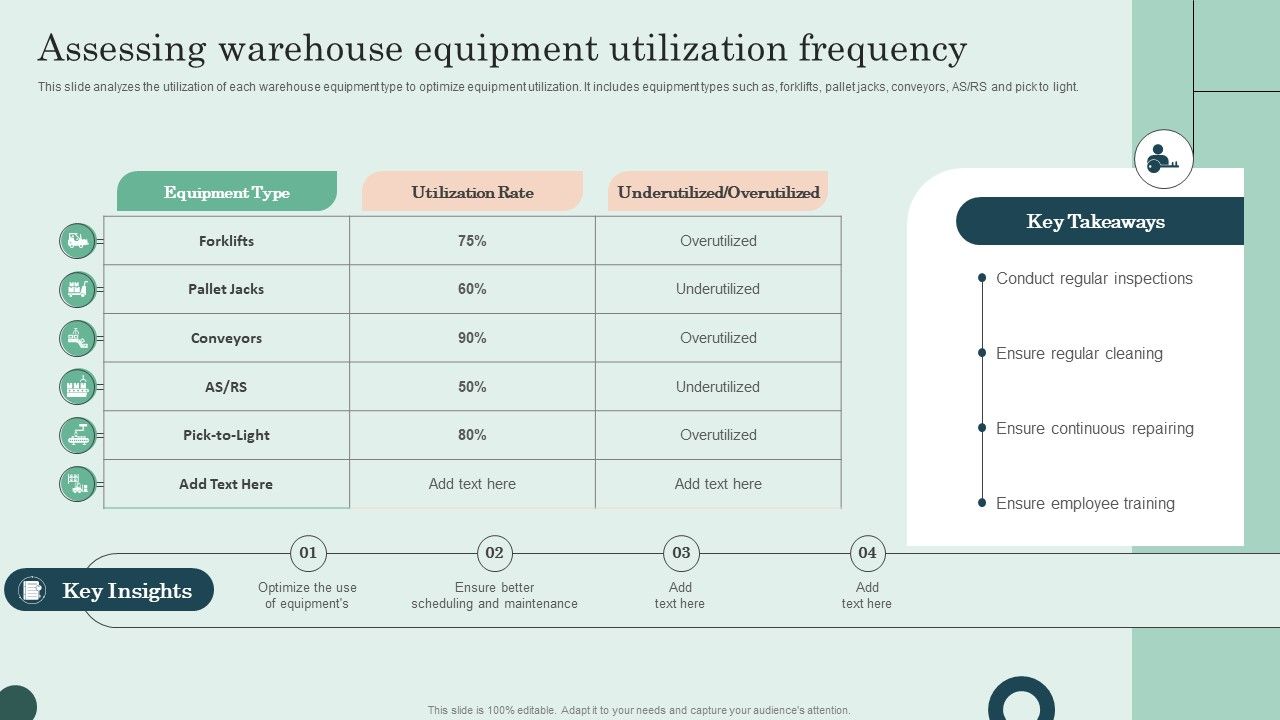 Assessing warehouse equipment utilization frequency

This slide analyzes the utilization of each warehouse equipment type to optimize equipment utilization. It includes equipment types such as, forklifts, pallet jacks, conveyors, AS/RS and pick to light.

| Equipment Type | Utilization Rate | Underutilized/Overutilized |
|---|---|---|
| Forklifts | 75% | Overutilized |
| Pallet Jacks | 60% | Underutilized |
| Conveyors | 90% | Overutilized |
| AS/RS | 50% | Underutilized |
| Pick-to-Light | 80% | Overutilized |
| Add Text Here | Add text here | Add text here |

Key Takeaways

Conduct regular inspections

Ensure regular cleaning

Ensure continuous repairing

Ensure employee training

Key Insights

01
Optimize the use of equipment's

02
Ensure better scheduling and maintenance

03
Add text here

04
Add text here

This slide is 100% editable. Adapt it to your needs and capture your audience's attention.